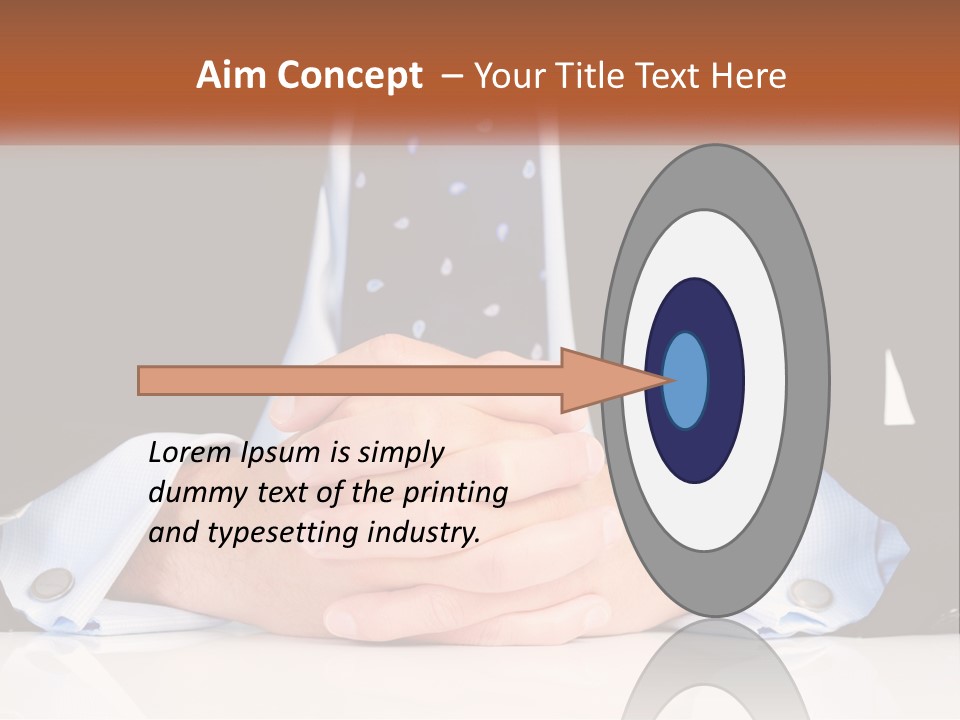 Aim Concept – Your Title Text Here

Lorem Ipsum is simply dummy text of the printing and typesetting industry.